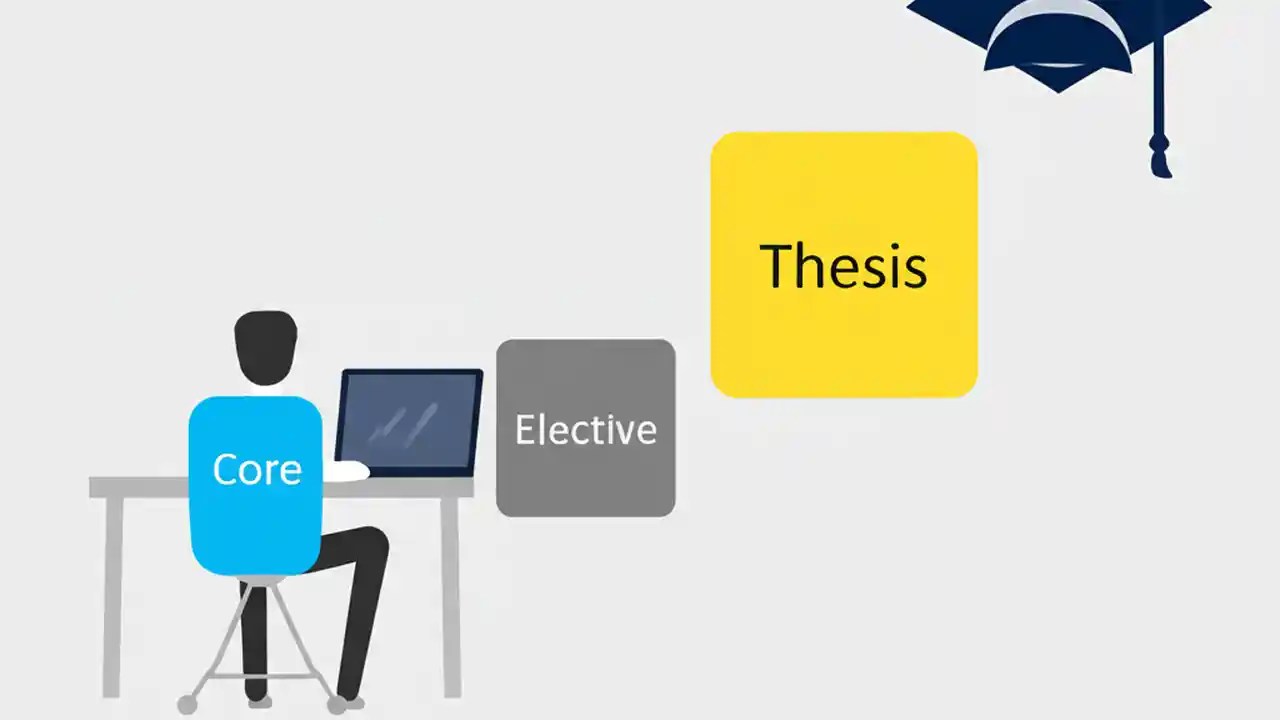 Core

Elective

Thesis